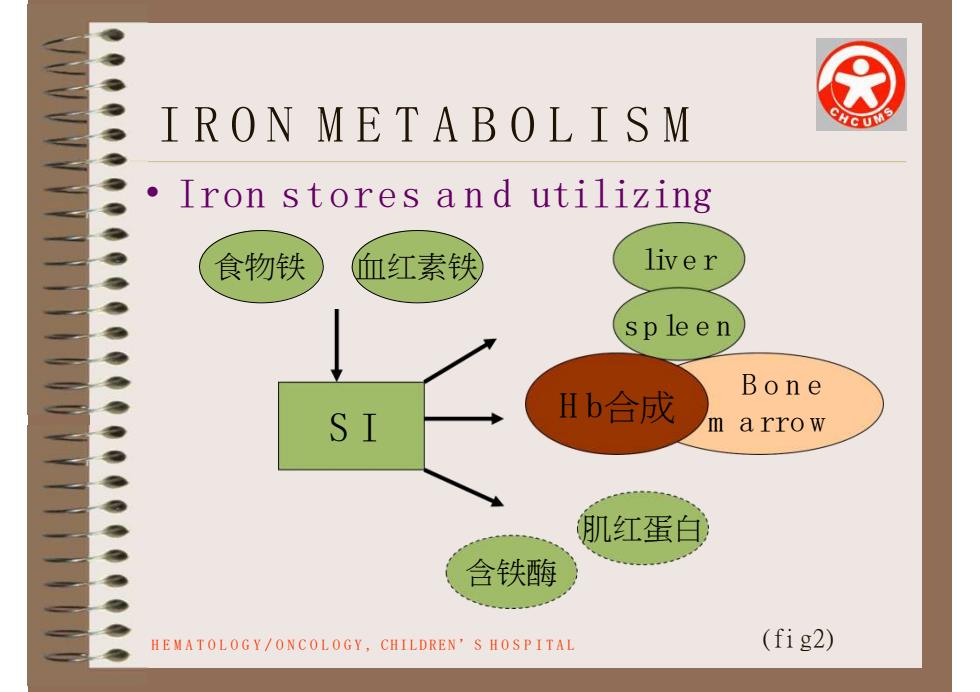 CHCUMS

IRON METABOLISM

• Iron stores and utilizing

食物铁

血红素铁

liver

spleen

SI

Hb合成

Bone marrow

肌红蛋白

含铁酶

HEMATOLOGY/ONCOLOGY, CHILDREN'S HOSPITAL

(fig2)